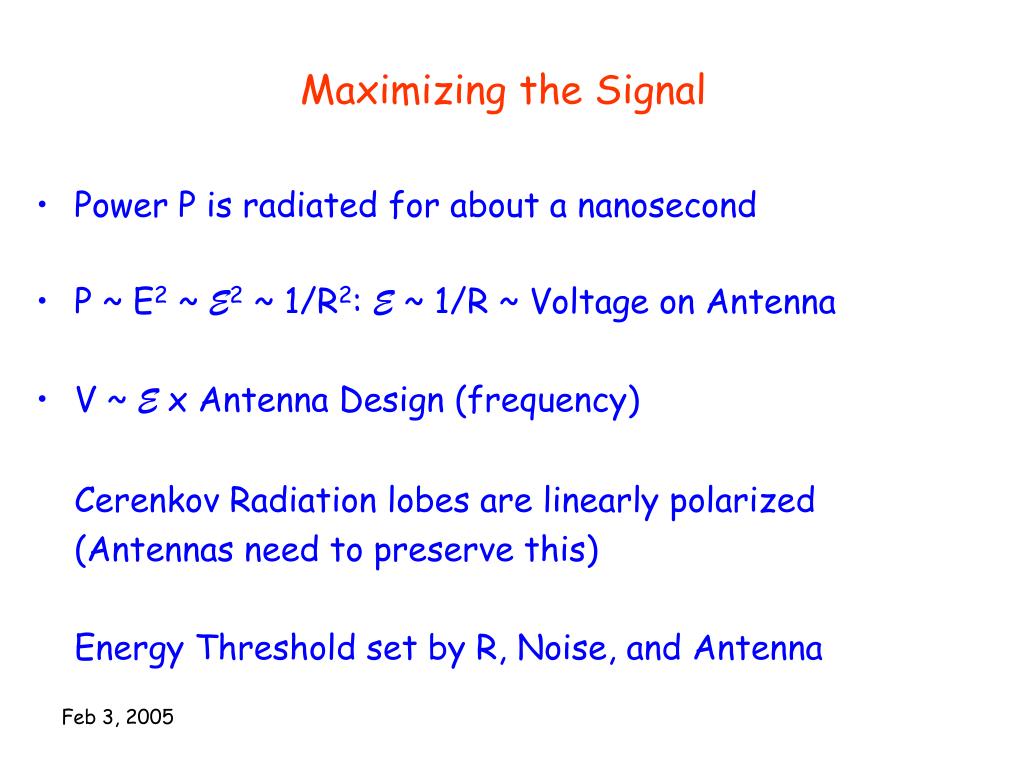 Maximizing the Signal

• Power P is radiated for about a nanosecond

• P ~ $E^2$ ~ $\mathcal{E}^2$ ~ $1/R^2$: $\mathcal{E}$ ~ 1/R ~ Voltage on Antenna

• V ~ $\mathcal{E}$ x Antenna Design (frequency)

Cerenkov Radiation lobes are linearly polarized (Antennas need to preserve this)

Energy Threshold set by R, Noise, and Antenna

Feb 3, 2005